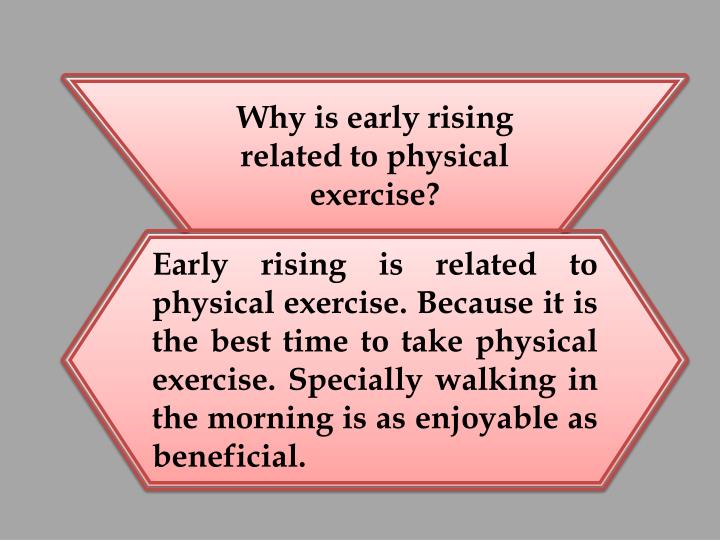 Why is early rising related to physical exercise?

Early rising is related to physical exercise. Because it is the best time to take physical exercise. Specially walking in the morning is as enjoyable as beneficial.